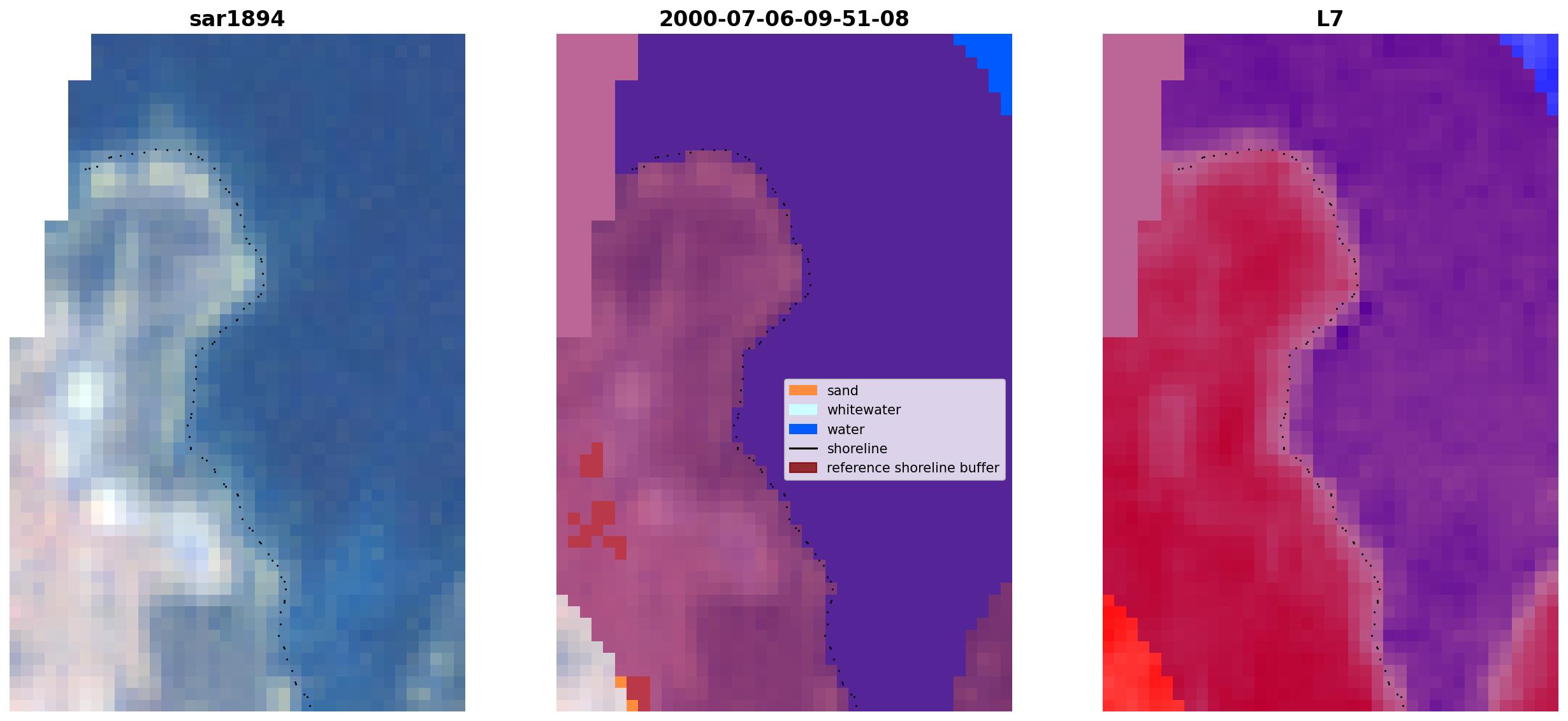 sar1894

2000-07-06-09-51-08

L7

sand
whitewater
water
shoreline
reference shoreline buffer